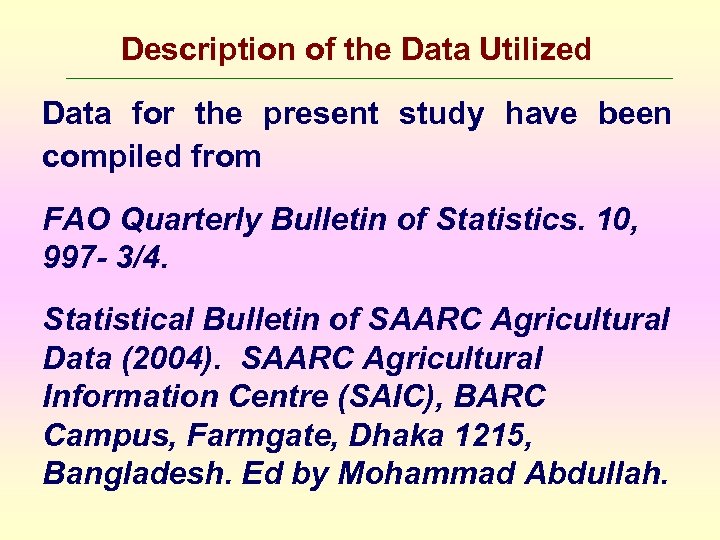 Description of the Data Utilized

Data for the present study have been compiled from

FAO Quarterly Bulletin of Statistics. 10, 997- 3/4.

Statistical Bulletin of SAARC Agricultural Data (2004). SAARC Agricultural Information Centre (SAIC), BARC Campus, Farmgate, Dhaka 1215, Bangladesh. Ed by Mohammad Abdullah.